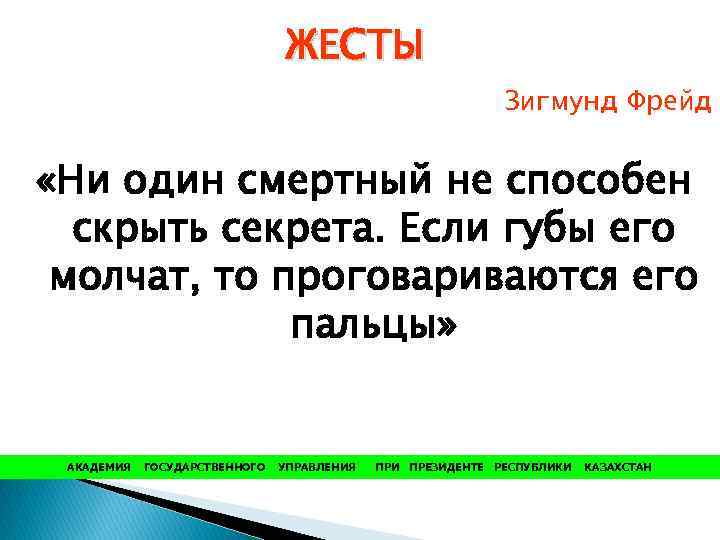 ЖЕСТЫ

Зигмунд Фрейд

«Ни один смертный не способен скрыть секрета. Если губы его молчат, то проговариваются его пальцы»

АКАДЕМИЯ ГОСУДАРСТВЕННОГО УПРАВЛЕНИЯ ПРИ ПРЕЗИДЕНТЕ РЕСПУБЛИКИ КАЗАХСТАН